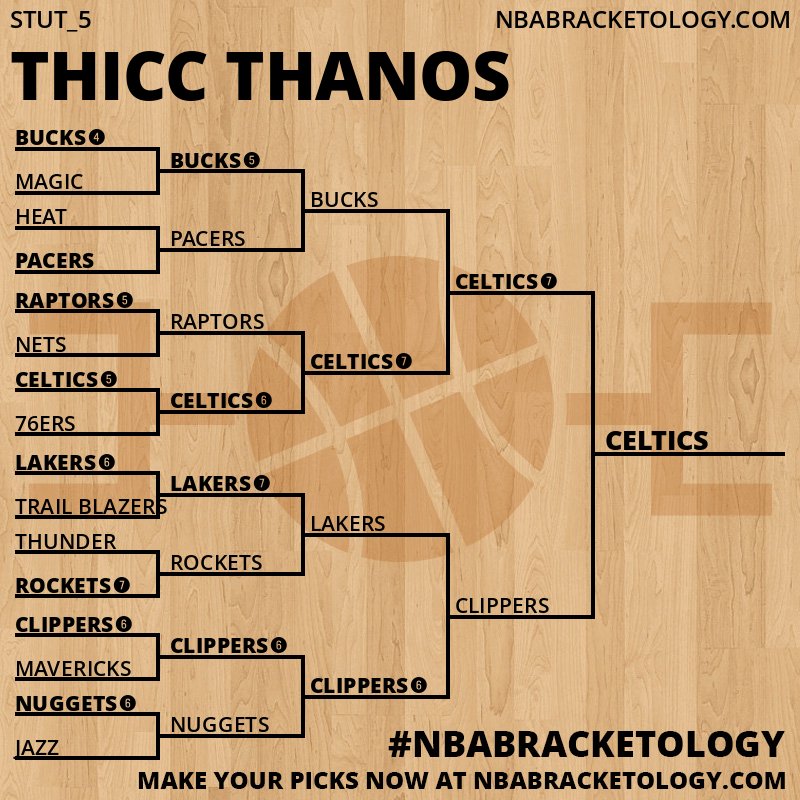 STUT_5

NBABRACKETOLOGY.COM

THICC THANOS

BUCKS 4
MAGIC
HEAT
PACERS
RAPTORS 5
NETS
CELTICS 5
76ERS
LAKERS 6
TRAIL BLAZERS
THUNDER
ROCKETS 7
CLIPPERS 6
MAVERICKS
NUGGETS 6
JAZZ

BUCKS 5
PACERS
RAPTORS
CELTICS 6
LAKERS 7
ROCKETS
CLIPPERS 6
NUGGETS

BUCKS
CELTICS 7
LAKERS
CLIPPERS 6

CELTICS 7
CLIPPERS

CELTICS

#NBABRACKETOLOGY

MAKE YOUR PICKS NOW AT NBABRACKETOLOGY.COM